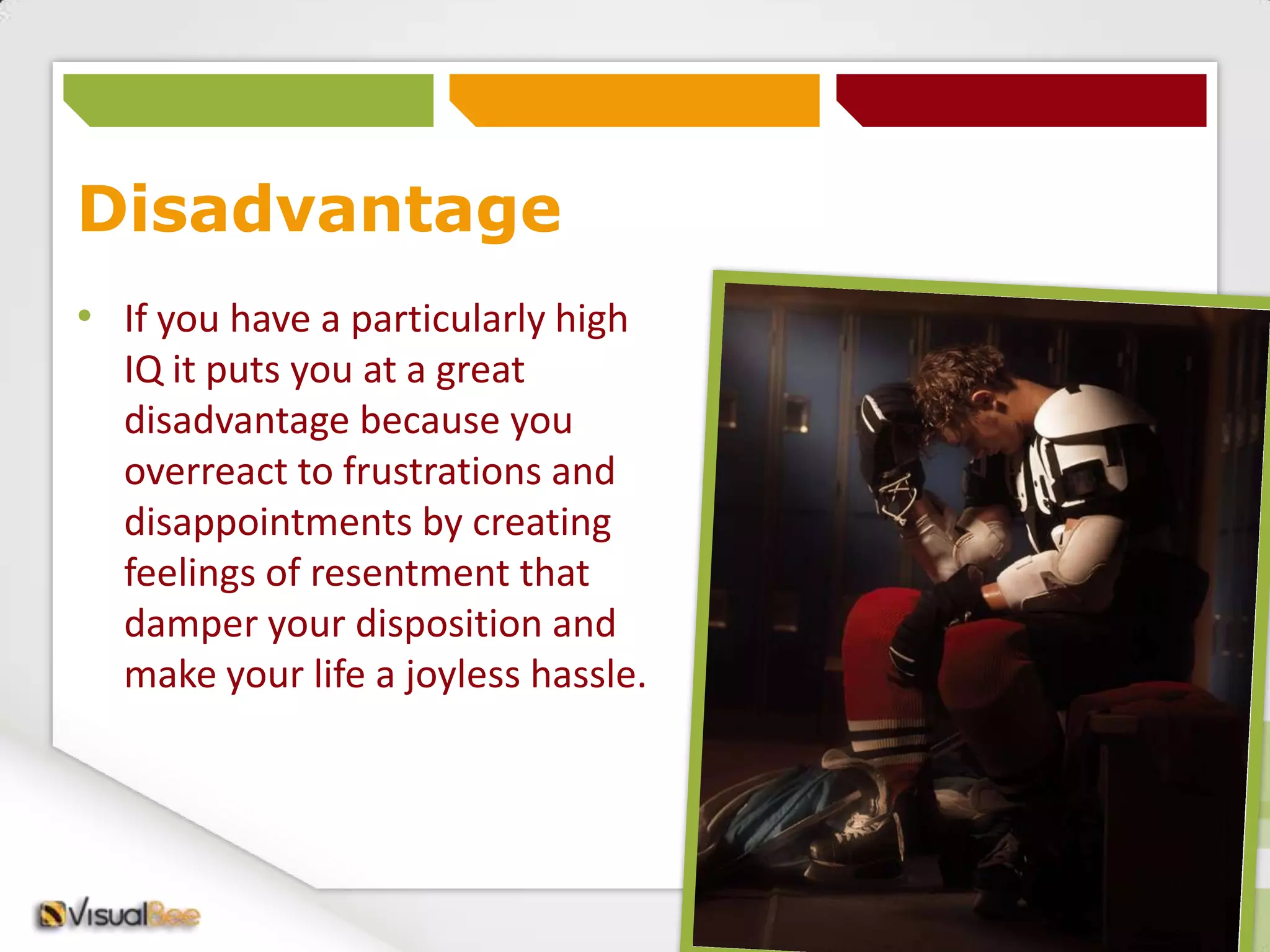 Disadvantage

• If you have a particularly high IQ it puts you at a great disadvantage because you overreact to frustrations and disappointments by creating feelings of resentment that damper your disposition and make your life a joyless hassle.

VisualBee